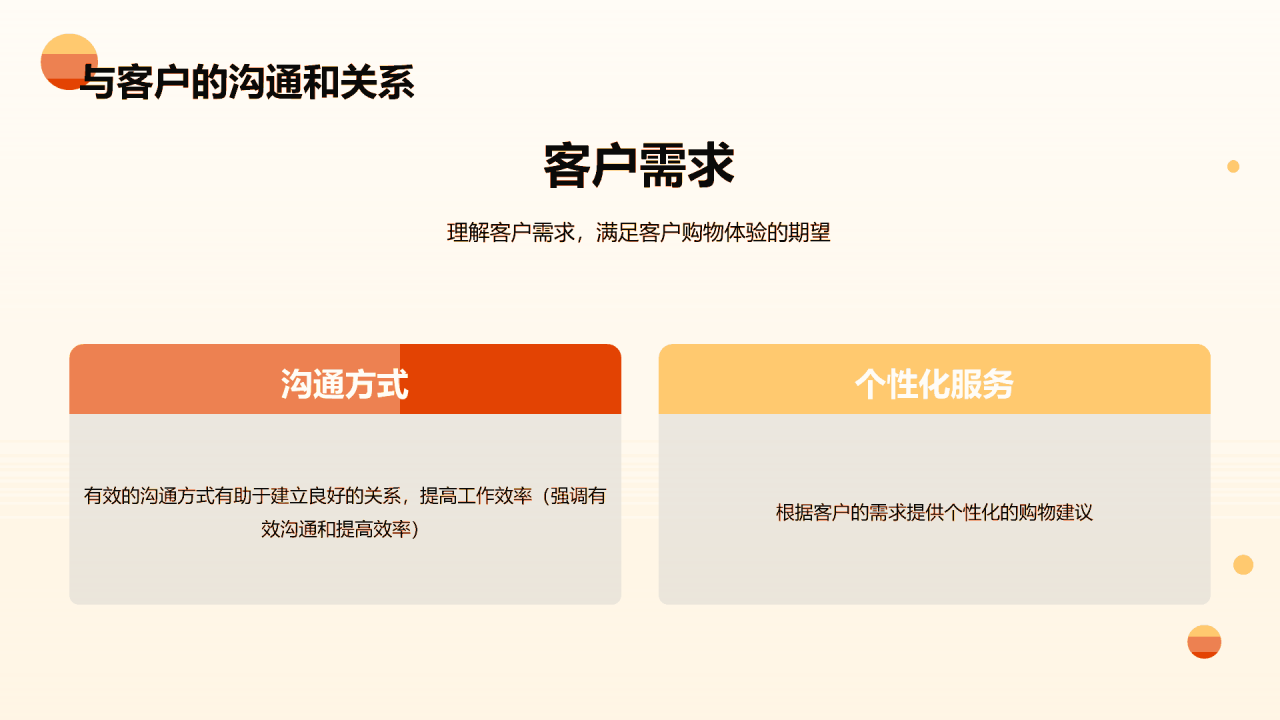 与客户的沟通和关系

客户需求

理解客户需求，满足客户购物体验的期望

沟通方式

有效的沟通方式有助于建立良好的关系，提高工作效率（强调有效沟通和提高效率）

个性化服务

根据客户的需求提供个性化的购物建议